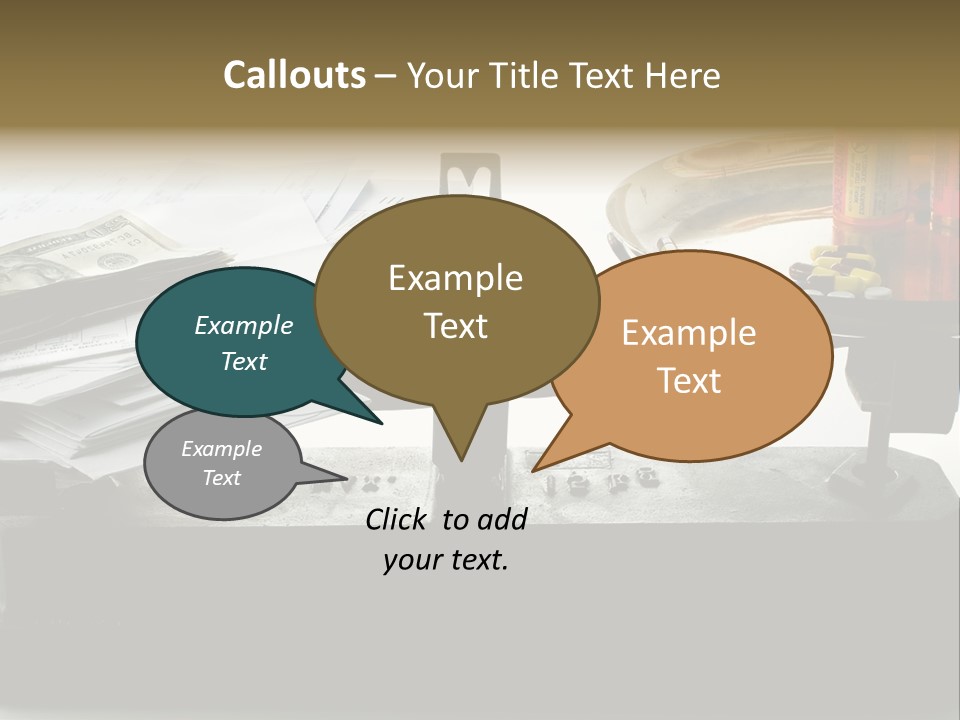 Callouts – Your Title Text Here

Example Text

Example Text

Example Text

Example Text

Click to add your text.